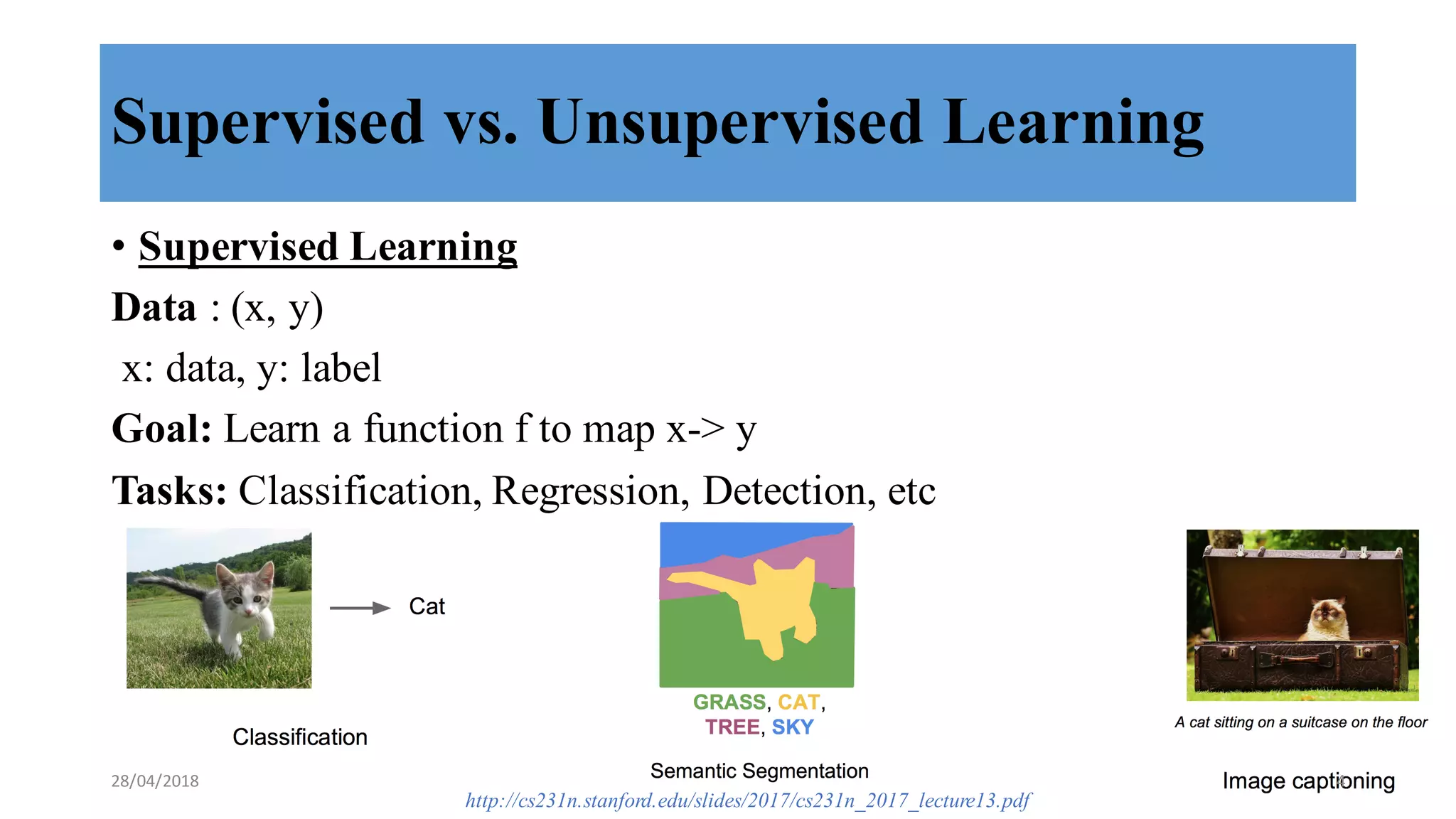 Supervised vs. Unsupervised Learning

• Supervised Learning

Data : (x, y)

x: data, y: label

Goal: Learn a function f to map x-> y

Tasks: Classification, Regression, Detection, etc

Cat

Classification

GRASS, CAT, TREE, SKY

Semantic Segmentation

A cat sitting on a suitcase on the floor

Image captioning

28/04/2018

http://cs231n.stanford.edu/slides/2017/cs231n_2017_lecture13.pdf